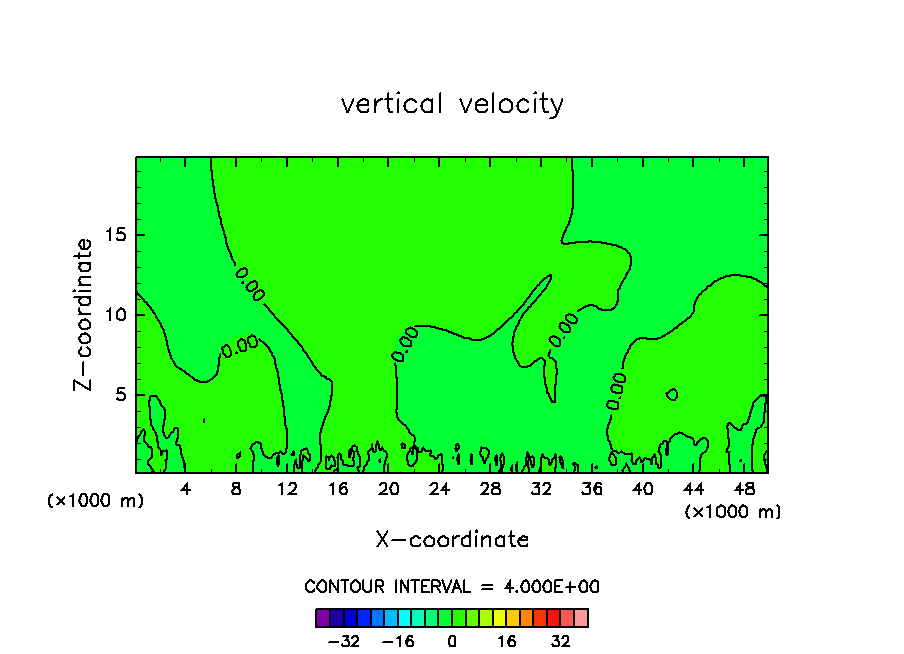 vertical velocity

Z-coordinate

15

10

5

0.00

0.00

0.00

0.00

0.00

(×1000 m)

4 8 12 16 20 24 28 32 36 40 44 48

(×1000 m)

X-coordinate

CONTOUR INTERVAL = 4.000E+00

−32 −16 0 16 32